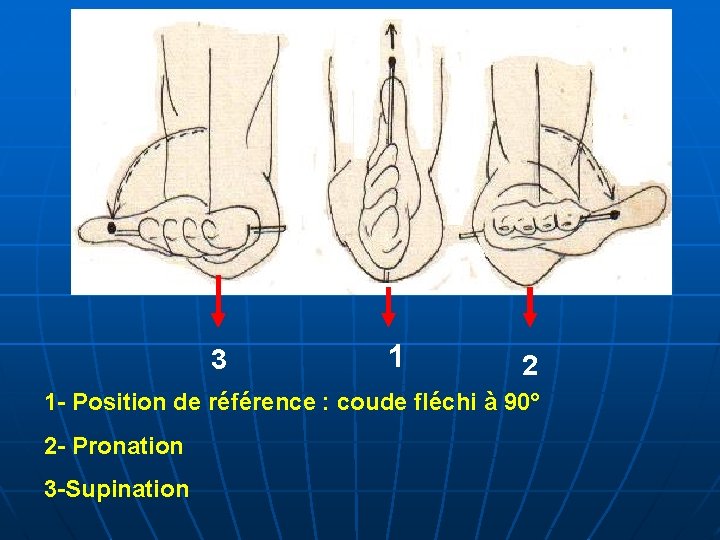 3

1

2

1- Position de référence : coude fléchi à 90°

2- Pronation

3-Supination